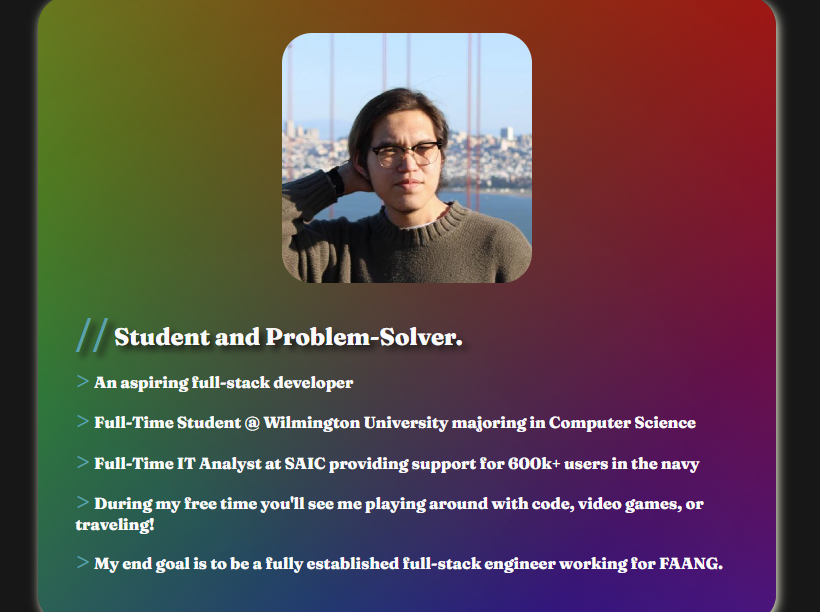 // Student and Problem-Solver.

> An aspiring full-stack developer

> Full-Time Student @ Wilmington University majoring in Computer Science

> Full-Time IT Analyst at SAIC providing support for 600k+ users in the navy

> During my free time you'll see me playing around with code, video games, or traveling!

> My end goal is to be a fully established full-stack engineer working for FAANG.